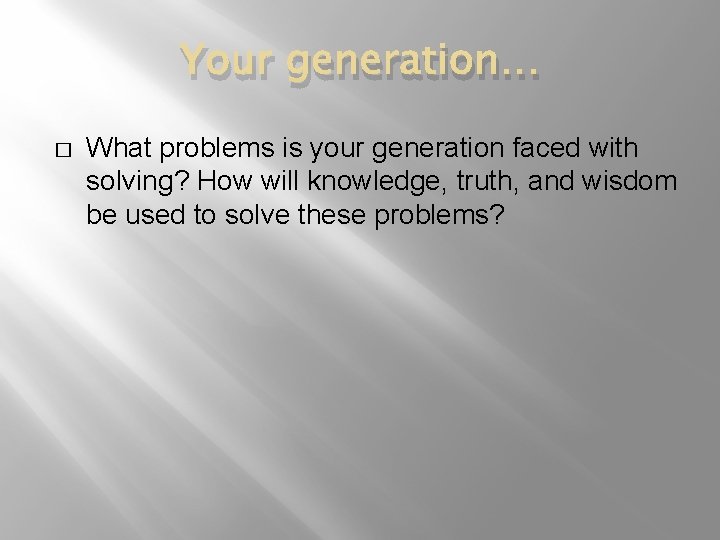 Your generation…

What problems is your generation faced with solving? How will knowledge, truth, and wisdom be used to solve these problems?